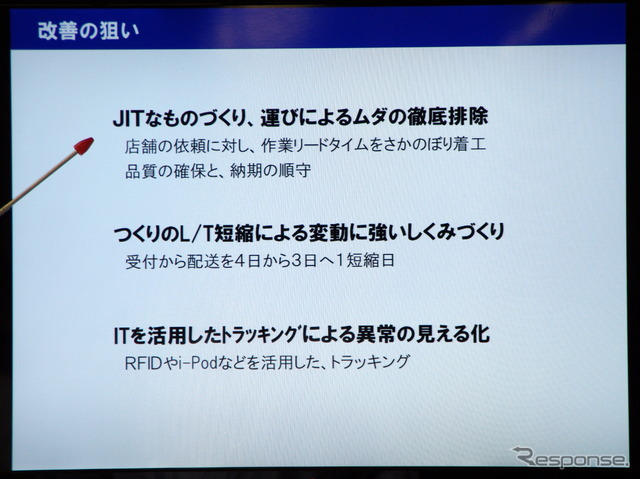 改善の狙い

JITなものづくり、運びによるムダの徹底排除
店舗の依頼に対し、作業リードタイムをさかのぼり着工
品質の確保と、納期の順守

つくりのL/T短縮による変動に強いしくみづくり
受付から配送を4日から3日へ1短縮日

ITを活用したトラッキングによる異常の見える化
RFIDやi-Podなどを活用した、トラッキング

Response.